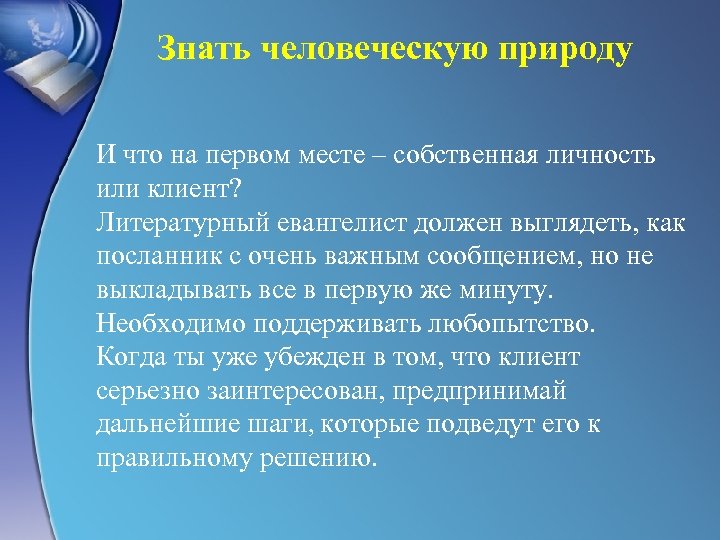 Знать человеческую природу

И что на первом месте – собственная личность или клиент?
Литературный евангелист должен выглядеть, как посланник с очень важным сообщением, но не выкладывать все в первую же минуту.
Необходимо поддерживать любопытство.
Когда ты уже убежден в том, что клиент серьезно заинтересован, предпринимай дальнейшие шаги, которые подведут его к правильному решению.